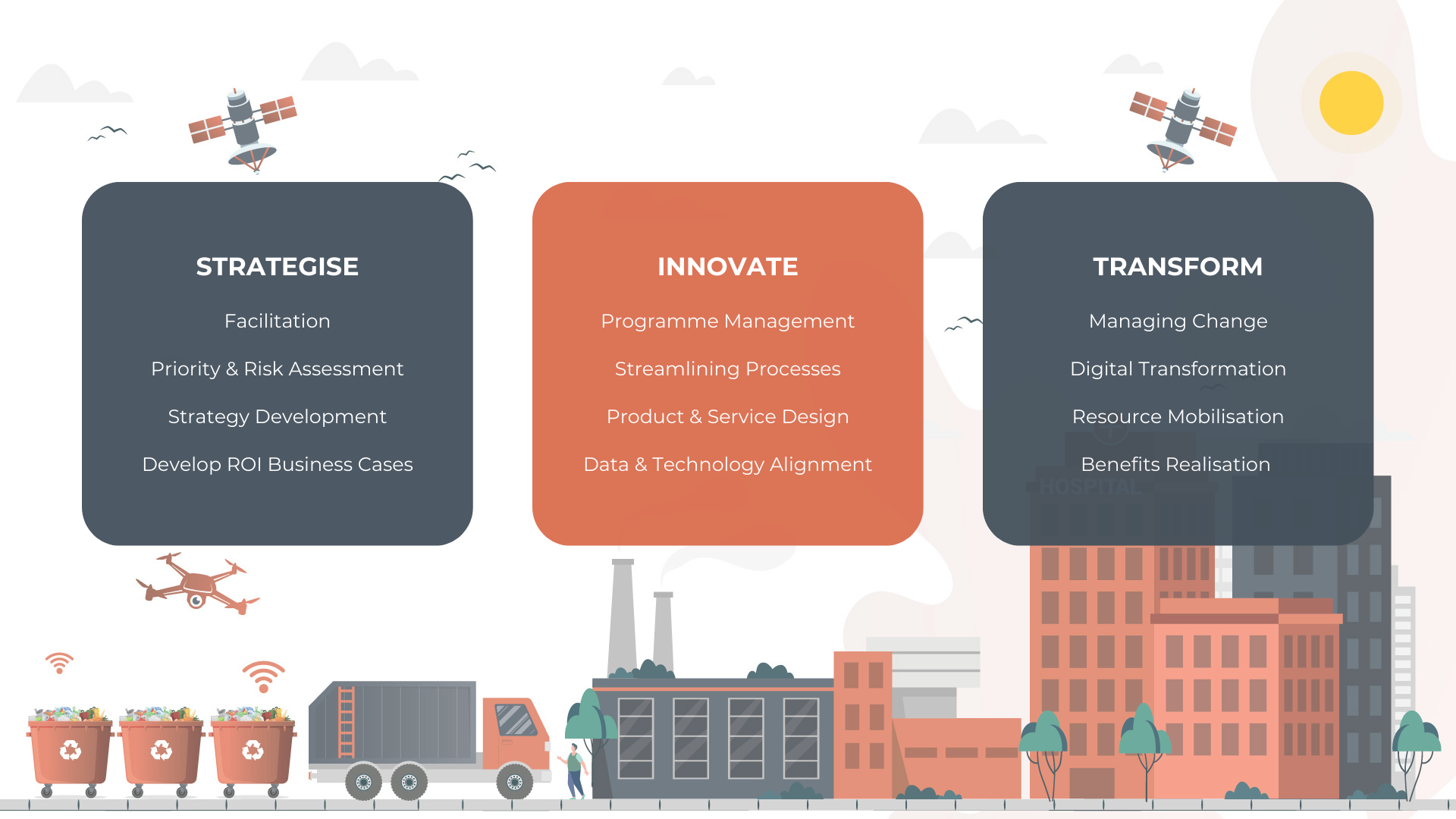 STRATEGISE

Facilitation

Priority & Risk Assessment

Strategy Development

Develop ROI Business Cases

INNOVATE

Programme Management

Streamlining Processes

Product & Service Design

Data & Technology Alignment

TRANSFORM

Managing Change

Digital Transformation

Resource Mobilisation

Benefits Realisation

HOSPITAL